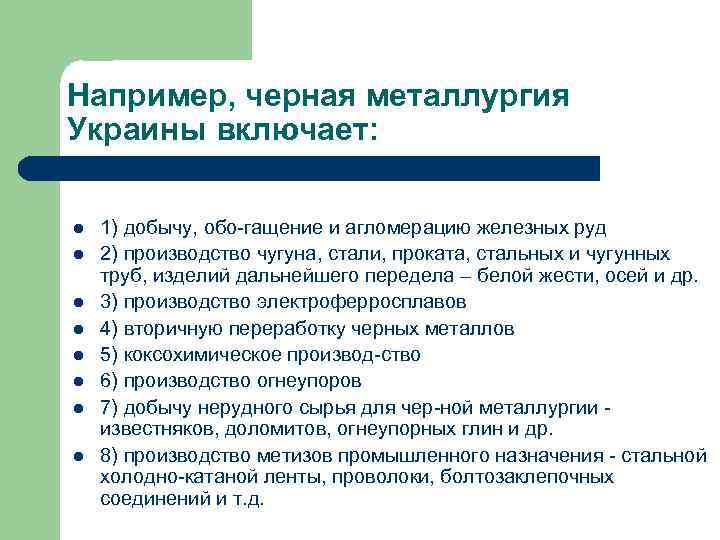 Например, черная металлургия Украины включает:

- 1) добычу, обо-гащение и агломерацию железных руд
- 2) производство чугуна, стали, проката, стальных и чугунных труб, изделий дальнейшего передела – белой жести, осей и др.
- 3) производство электроферросплавов
- 4) вторичную переработку черных металлов
- 5) коксохимическое производ-ство
- 6) производство огнеупоров
- 7) добычу нерудного сырья для чер-ной металлургии - известняков, доломитов, огнеупорных глин и др.
- 8) производство метизов промышленного назначения - стальной холодно-катаной ленты, проволоки, болтозаклепочных соединений и т.д.